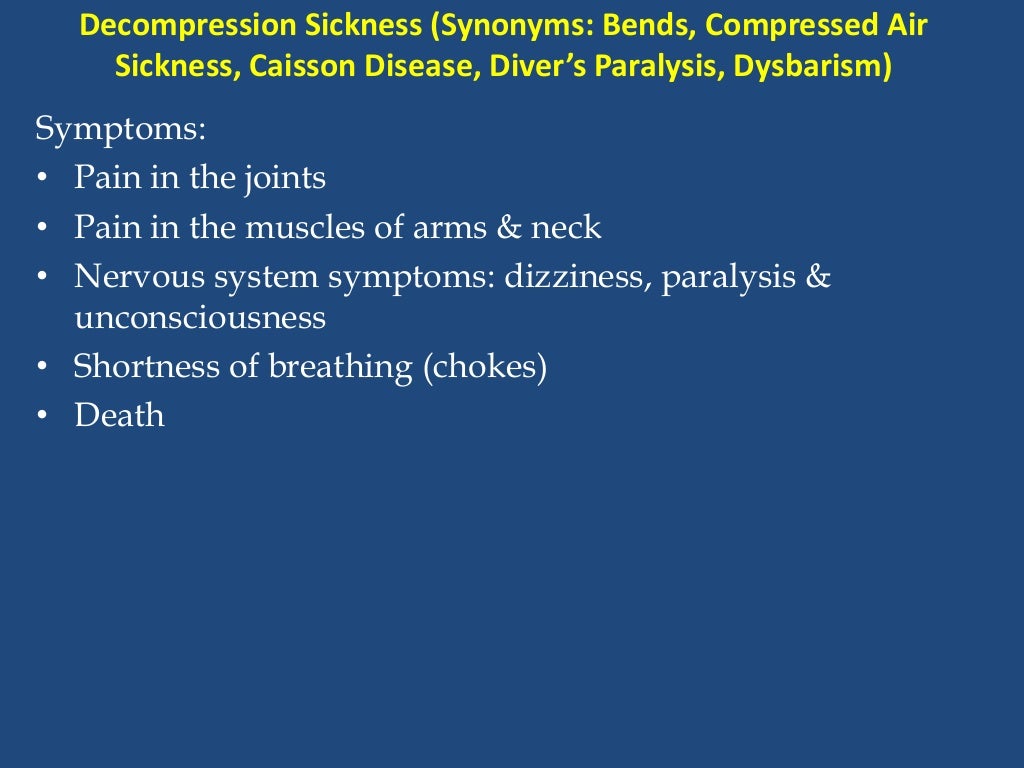 Decompression Sickness (Synonyms: Bends, Compressed Air Sickness, Caisson Disease, Diver's Paralysis, Dysbarism)

Symptoms:
• Pain in the joints
• Pain in the muscles of arms & neck
• Nervous system symptoms: dizziness, paralysis & unconsciousness
• Shortness of breathing (chokes)
• Death